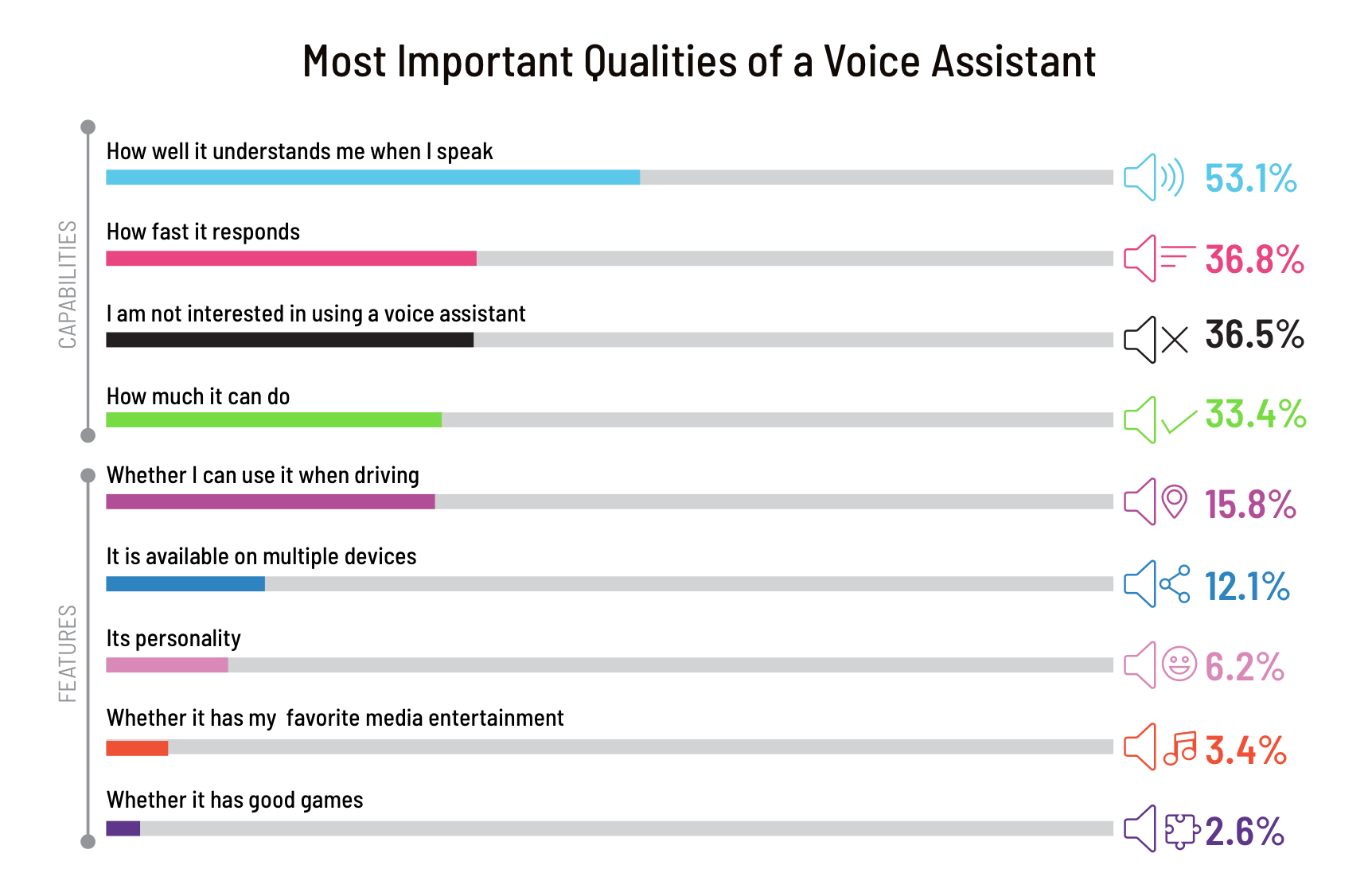 Most Important Qualities of a Voice Assistant

CAPABILITIES

How well it understands me when I speak 53.1%

How fast it responds 36.8%

I am not interested in using a voice assistant 36.5%

How much it can do 33.4%

FEATURES

Whether I can use it when driving 15.8%

It is available on multiple devices 12.1%

Its personality 6.2%

Whether it has my favorite media entertainment 3.4%

Whether it has good games 2.6%